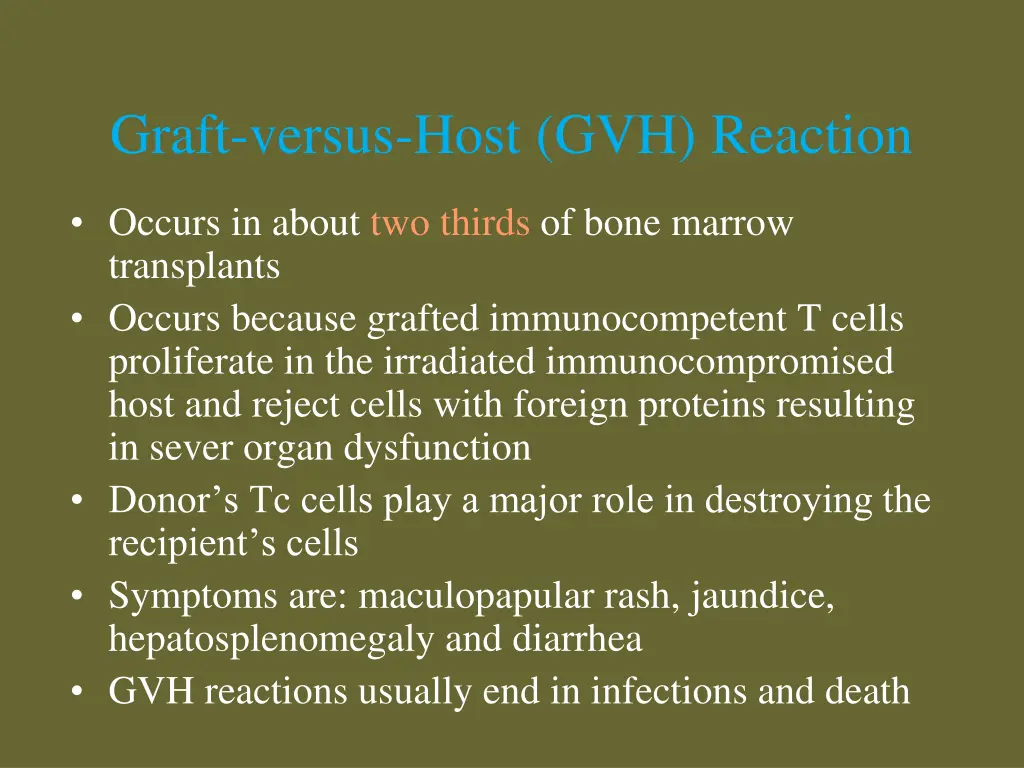 Graft-versus-Host (GVH) Reaction

• Occurs in about two thirds of bone marrow transplants
• Occurs because grafted immunocompetent T cells proliferate in the irradiated immunocompromised host and reject cells with foreign proteins resulting in sever organ dysfunction
• Donor’s Tc cells play a major role in destroying the recipient’s cells
• Symptoms are: maculopapular rash, jaundice, hepatosplenomegaly and diarrhea
• GVH reactions usually end in infections and death